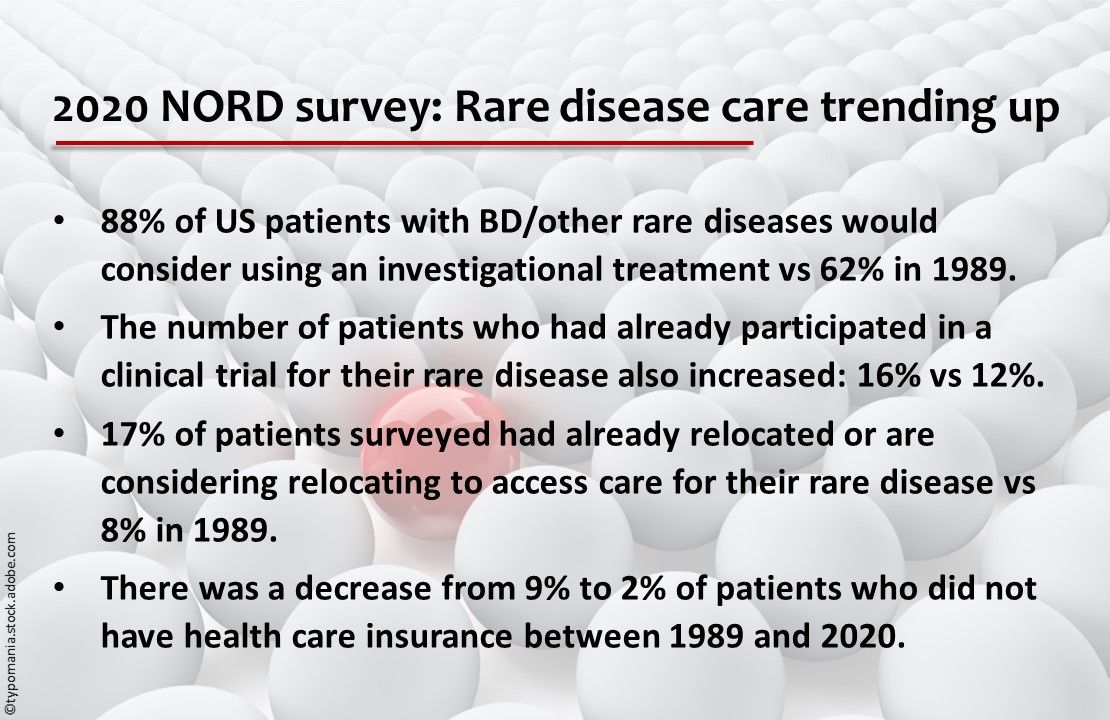 2020 NORD survey: Rare disease care trending up

• 88% of US patients with BD/other rare diseases would consider using an investigational treatment vs 62% in 1989.

• The number of patients who had already participated in a clinical trial for their rare disease also increased: 16% vs 12%.

• 17% of patients surveyed had already relocated or are considering relocating to access care for their rare disease vs 8% in 1989.

• There was a decrease from 9% to 2% of patients who did not have health care insurance between 1989 and 2020.

©typomania.stock.adobe.com